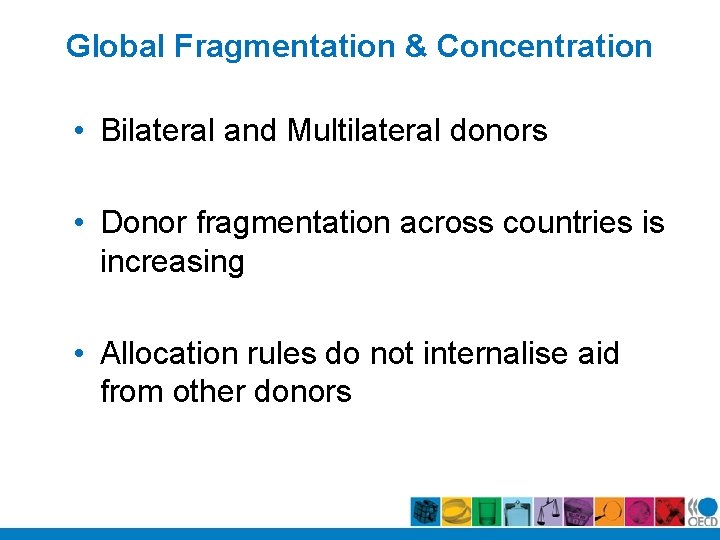 Global Fragmentation & Concentration

• Bilateral and Multilateral donors

• Donor fragmentation across countries is increasing

• Allocation rules do not internalise aid from other donors

OECD